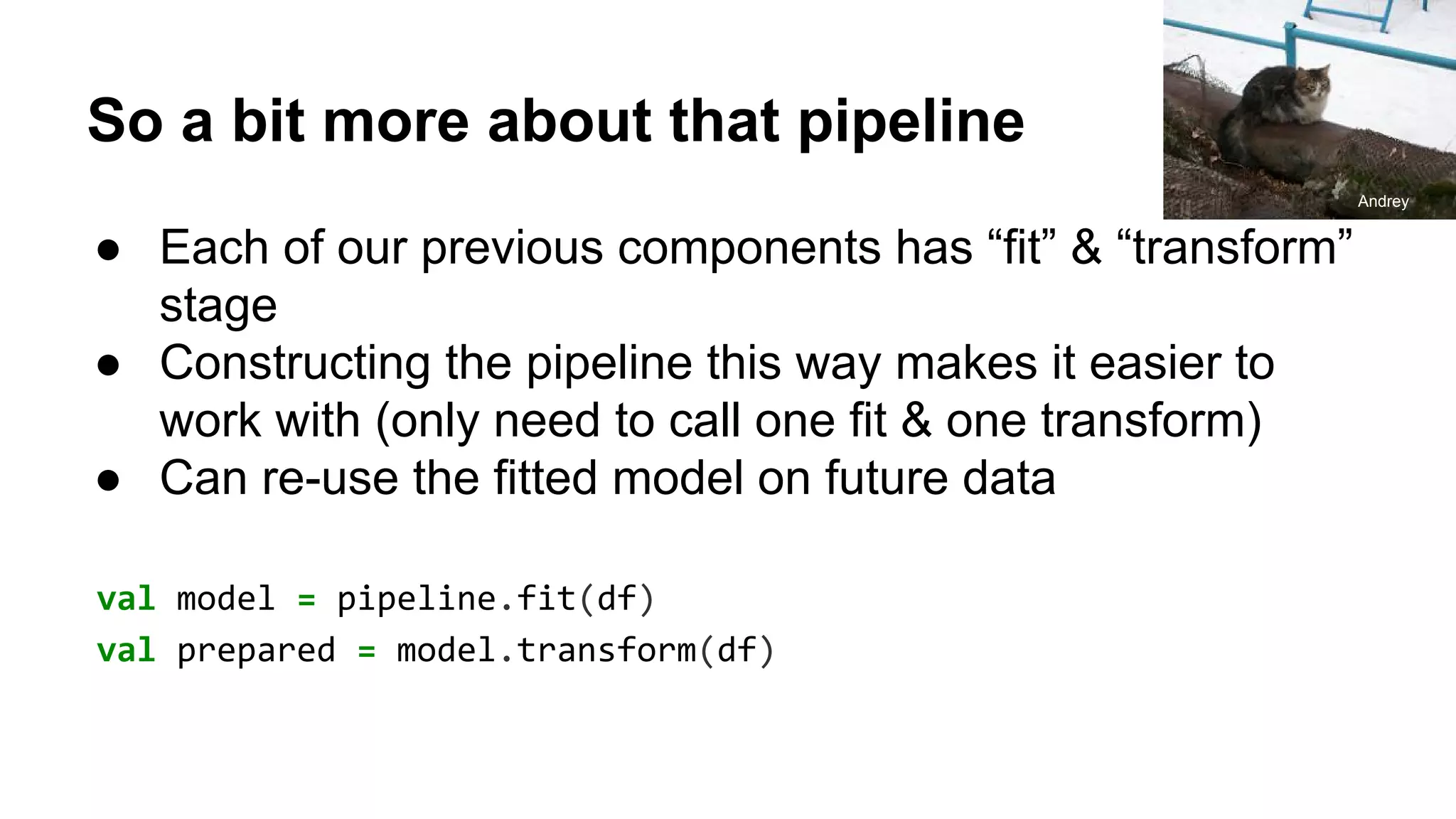 So a bit more about that pipeline

Andrey

● Each of our previous components has “fit” & “transform” stage
● Constructing the pipeline this way makes it easier to work with (only need to call one fit & one transform)
● Can re-use the fitted model on future data

val model = pipeline.fit(df)
val prepared = model.transform(df)